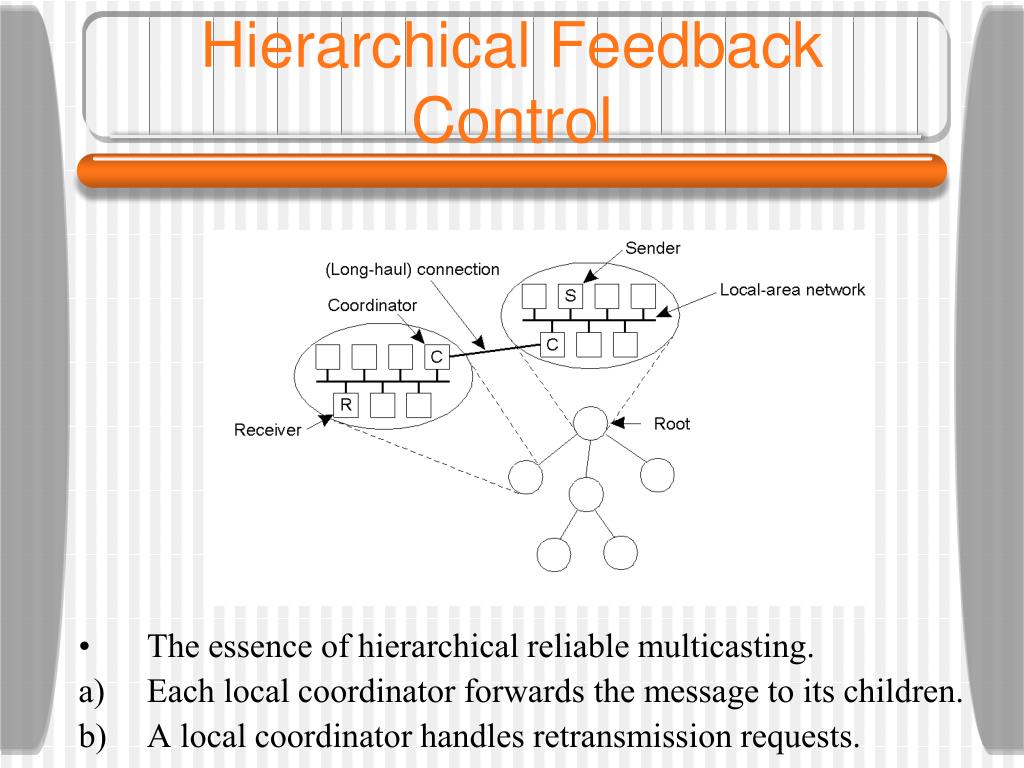 Hierarchical Feedback Control

Sender
(Long-haul) connection
Local-area network
Coordinator
S
C
C
R
Receiver
Root

• The essence of hierarchical reliable multicasting.
a) Each local coordinator forwards the message to its children.
b) A local coordinator handles retransmission requests.